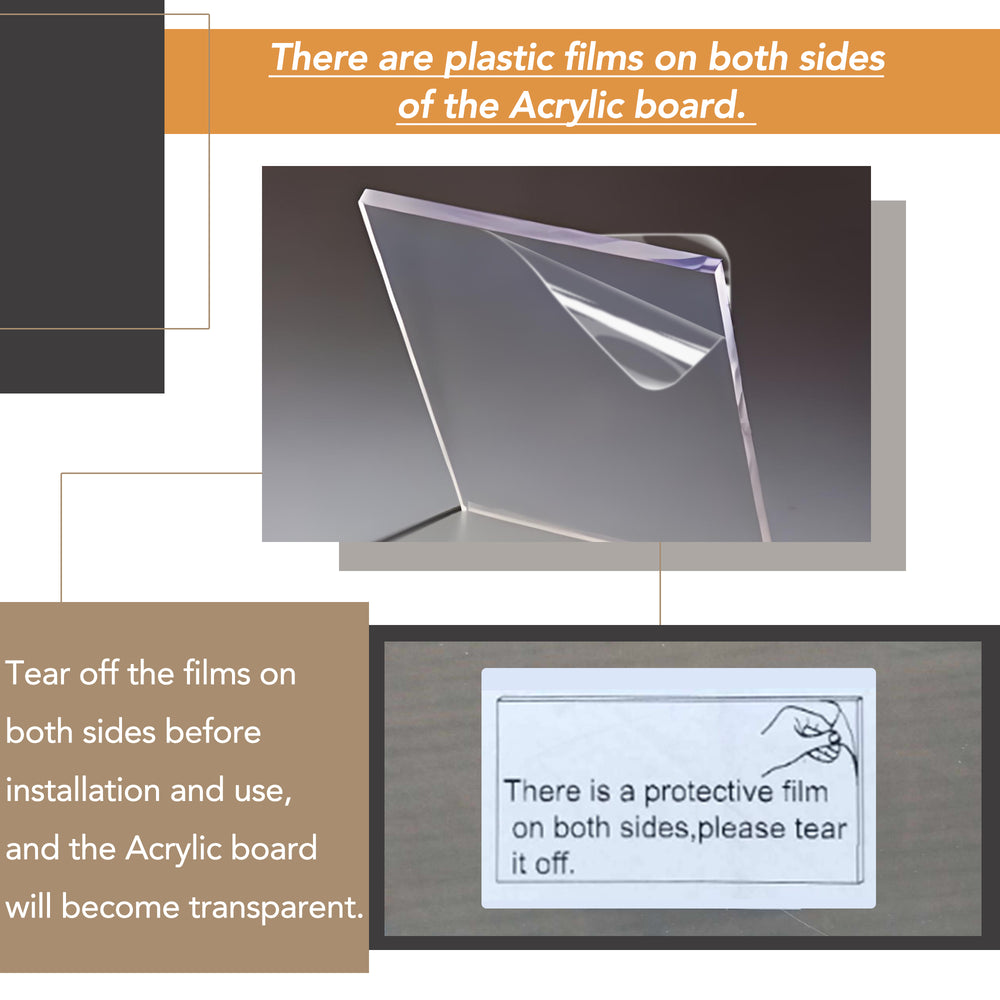 There are plastic films on both sides of the Acrylic board.

Tear off the films on both sides before installation and use, and the Acrylic board will become transparent.

There is a protective film on both sides,please tear it off.